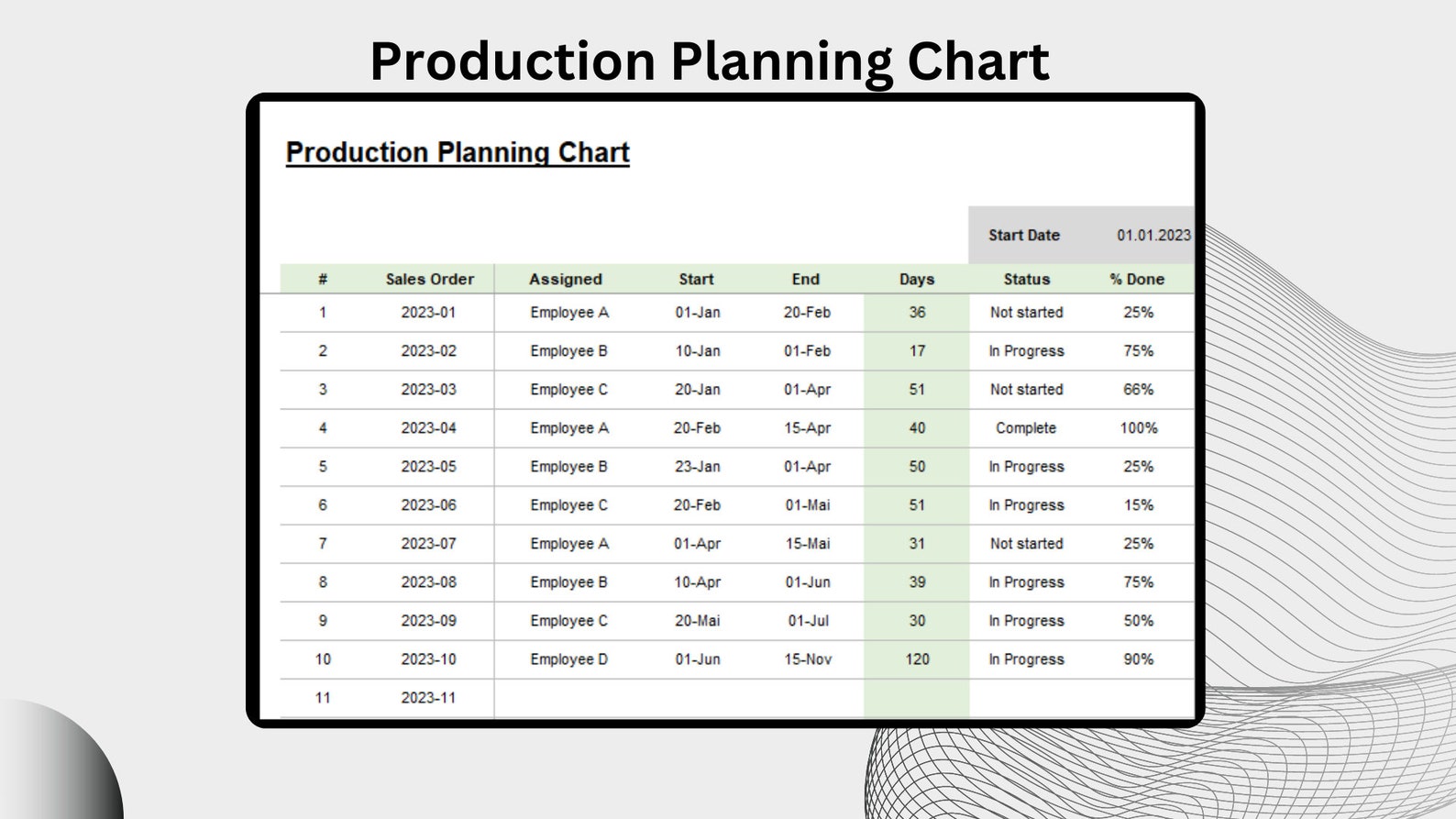 Production Planning Chart

Production Planning Chart

Start Date 01.01.2023

| # | Sales Order | Assigned | Start | End | Days | Status | % Done |
|---|---|---|---|---|---|---|---|
| 1 | 2023-01 | Employee A | 01-Jan | 20-Feb | 36 | Not started | 25% |
| 2 | 2023-02 | Employee B | 10-Jan | 01-Feb | 17 | In Progress | 75% |
| 3 | 2023-03 | Employee C | 20-Jan | 01-Apr | 51 | Not started | 66% |
| 4 | 2023-04 | Employee A | 20-Feb | 15-Apr | 40 | Complete | 100% |
| 5 | 2023-05 | Employee B | 23-Jan | 01-Apr | 50 | In Progress | 25% |
| 6 | 2023-06 | Employee C | 20-Feb | 01-Mai | 51 | In Progress | 15% |
| 7 | 2023-07 | Employee A | 01-Apr | 15-Mai | 31 | Not started | 25% |
| 8 | 2023-08 | Employee B | 10-Apr | 01-Jun | 39 | In Progress | 75% |
| 9 | 2023-09 | Employee C | 20-Mai | 01-Jul | 30 | In Progress | 50% |
| 10 | 2023-10 | Employee D | 01-Jun | 15-Nov | 120 | In Progress | 90% |
| 11 | 2023-11 | | | | | | |